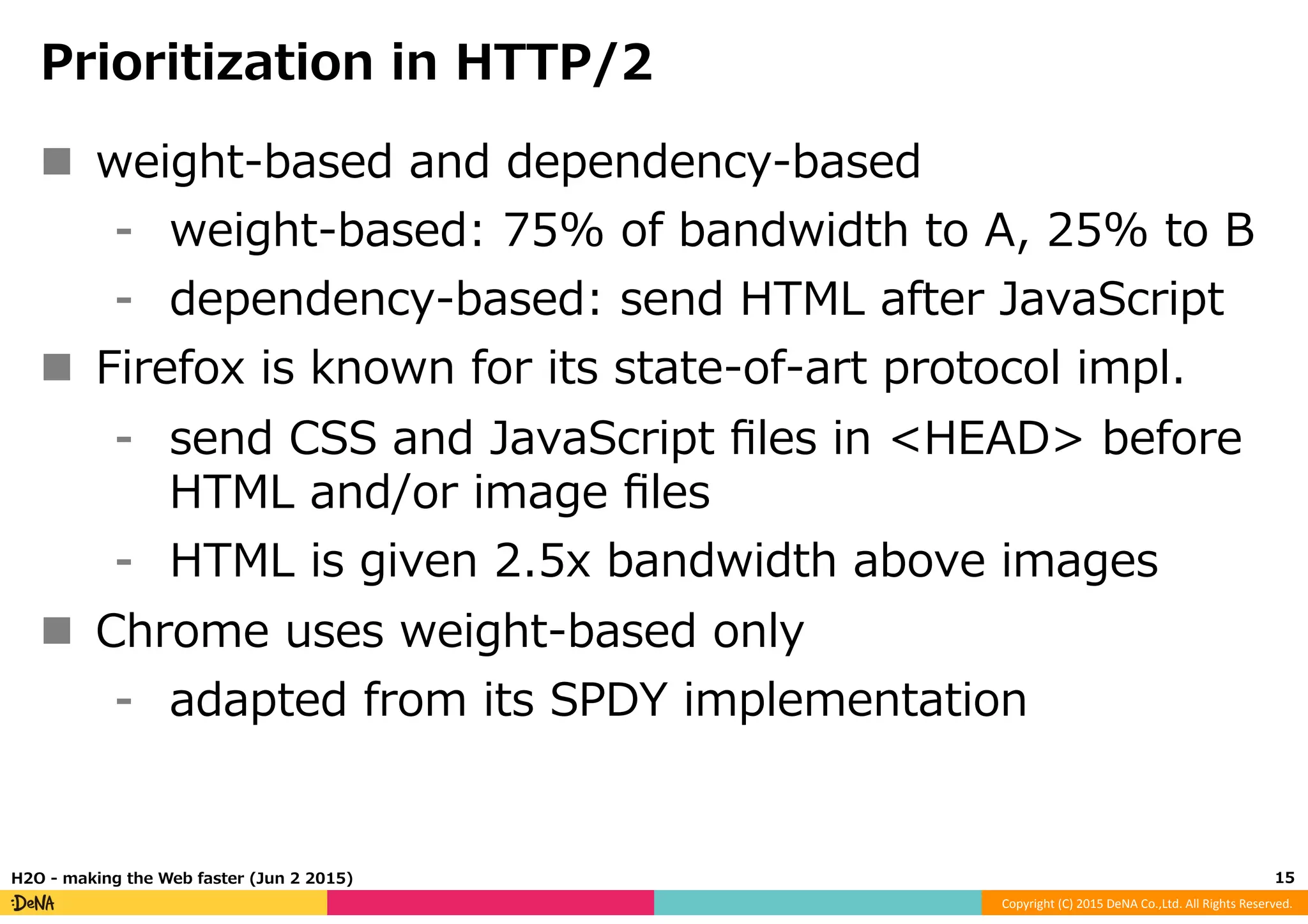 Prioritization in HTTP/2

■ weight-based and dependency-based

- weight-based: 75% of bandwidth to A, 25% to B
- dependency-based: send HTML after JavaScript

■ Firefox is known for its state-of-art protocol impl.

- send CSS and JavaScript files in <HEAD> before HTML and/or image files
- HTML is given 2.5x bandwidth above images

■ Chrome uses weight-based only

- adapted from its SPDY implementation

H2O - making the Web faster (Jun 2 2015)

15

:DeNA

Copyright (C) 2015 DeNA Co.,Ltd. All Rights Reserved.